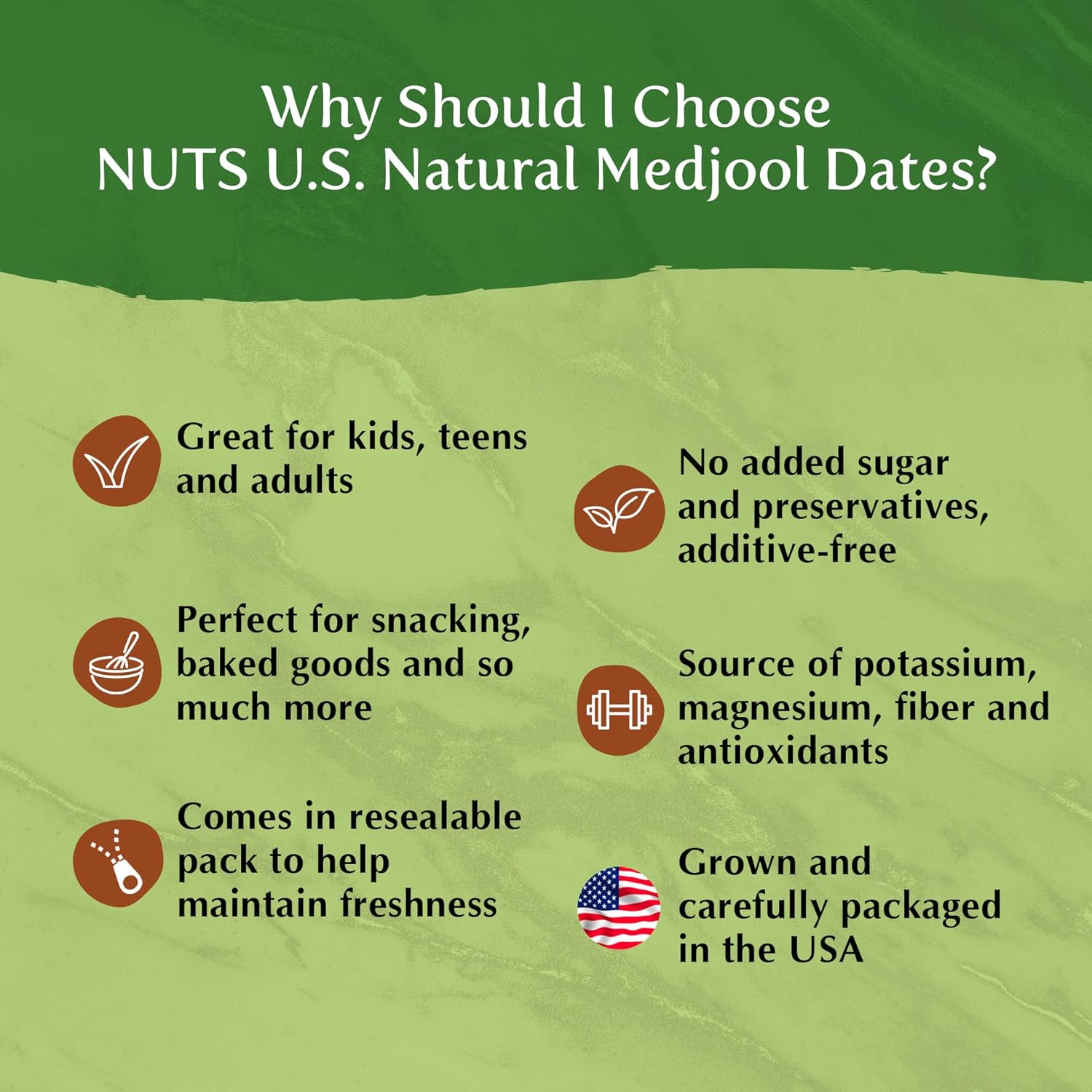 Why Should I Choose NUTS U.S. Natural Medjool Dates?

Great for kids, teens and adults

Perfect for snacking, baked goods and so much more

Comes in resealable pack to help maintain freshness

No added sugar and preservatives, additive-free

Source of potassium, magnesium, fiber and antioxidants

Grown and carefully packaged in the USA